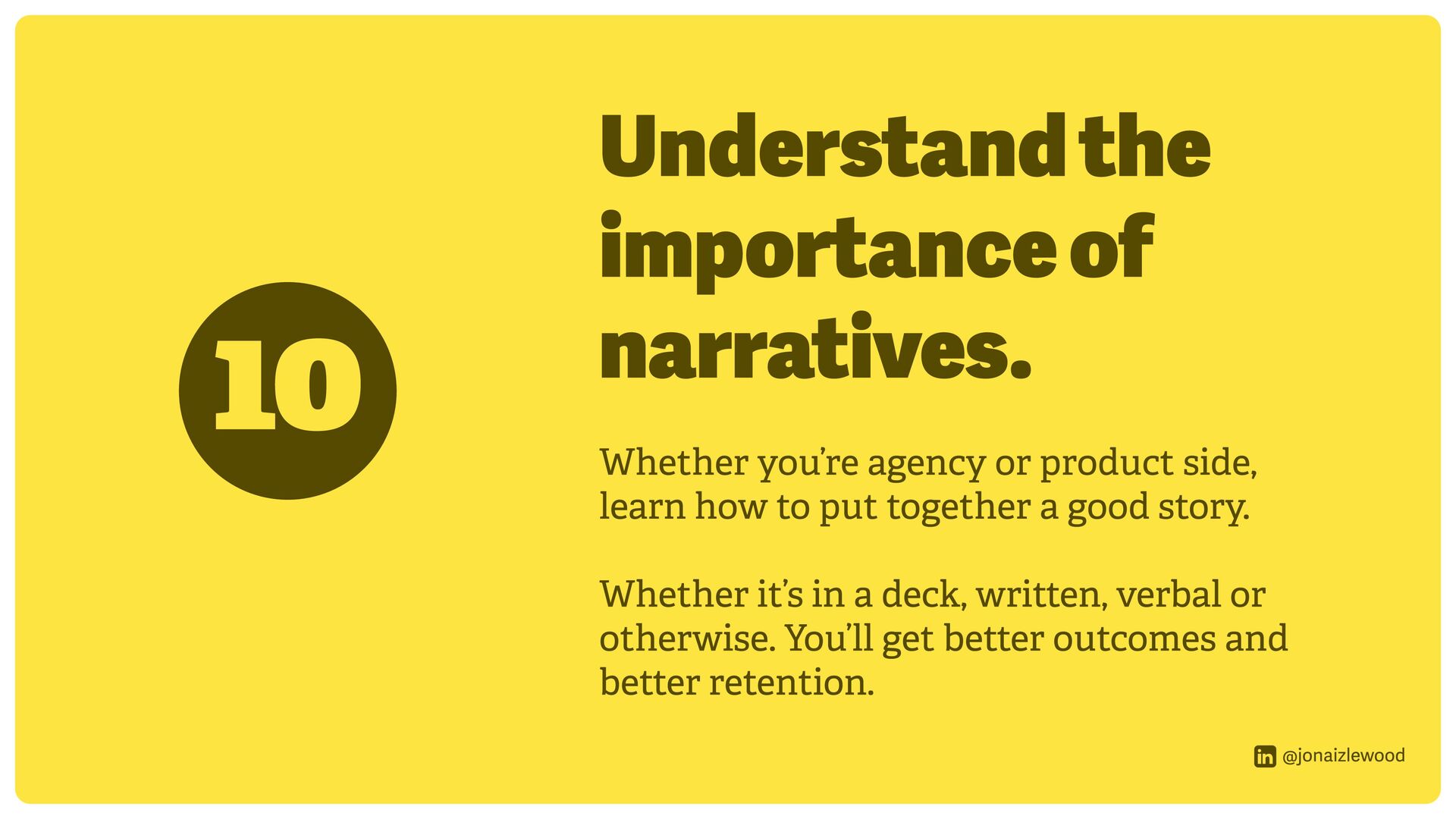 10

Understand the importance of narratives.

Whether you're agency or product side, learn how to put together a good story.

Whether it's in a deck, written, verbal or otherwise. You'll get better outcomes and better retention.

in @jonaizlewood